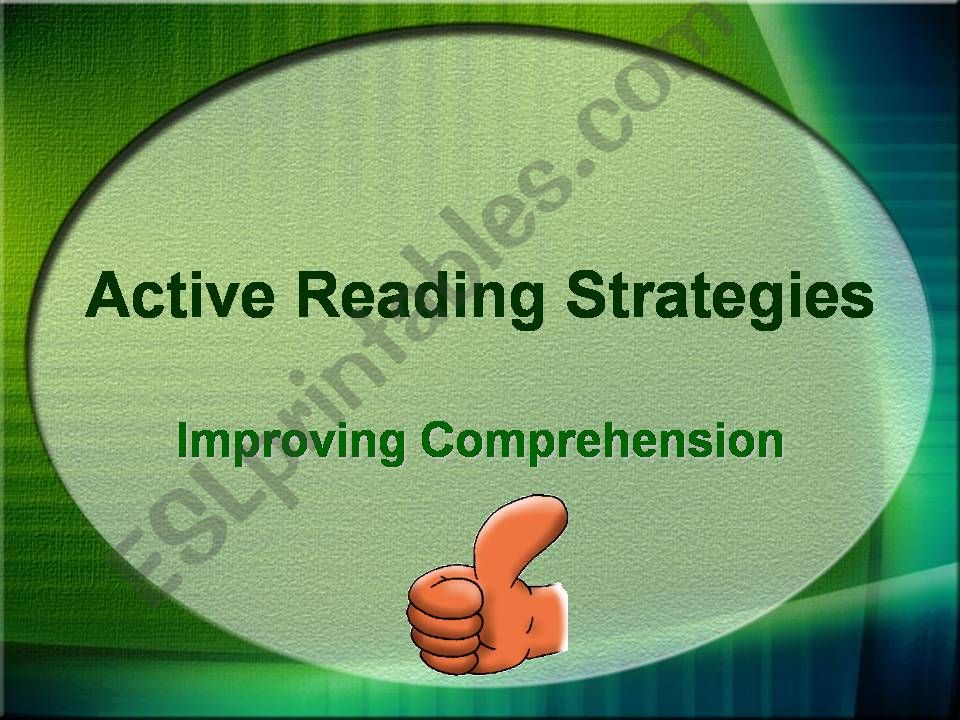 Active Reading Strategies

Improving Comprehension

ESLprintables.com